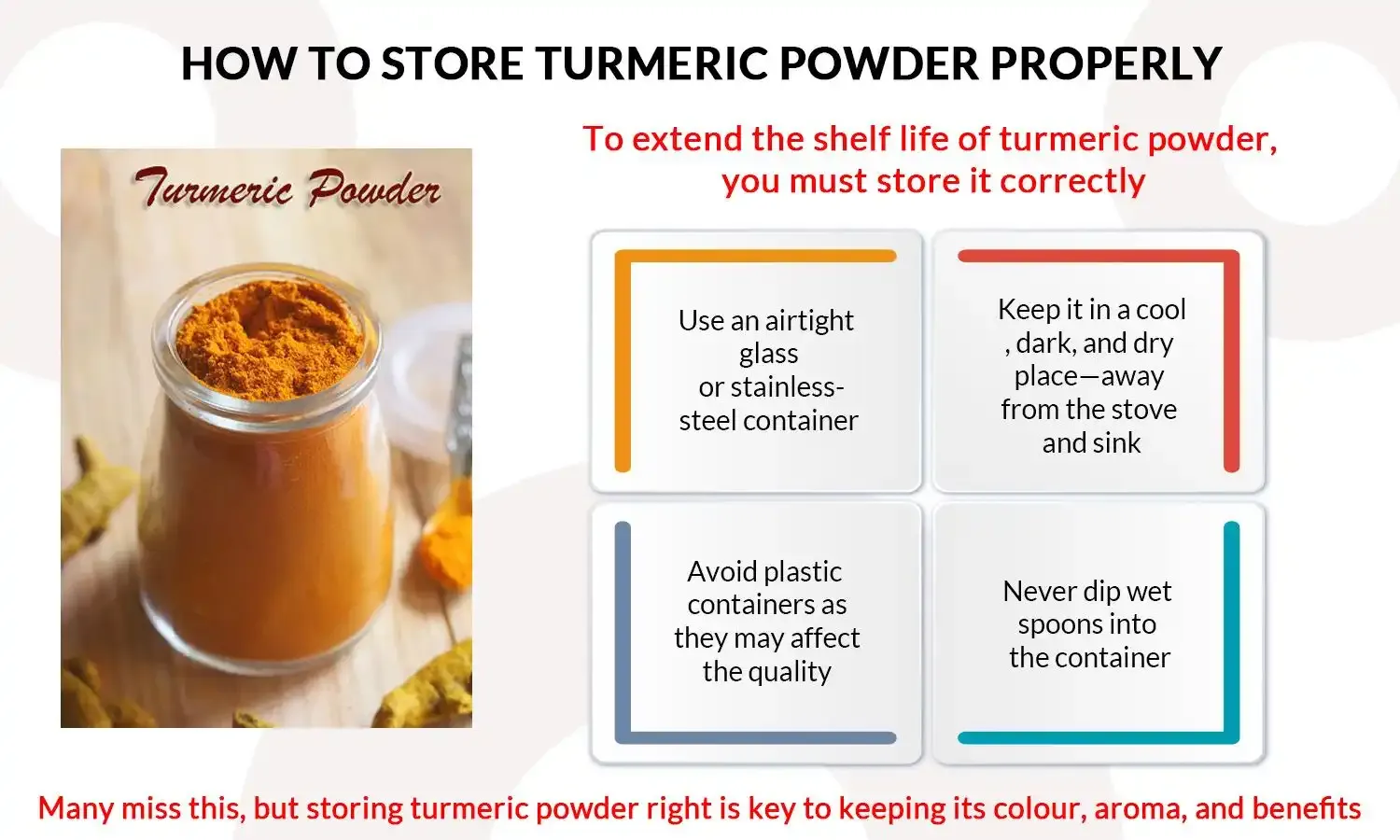 HOW TO STORE TURMERIC POWDER PROPERLY

Turmeric Powder

To extend the shelf life of turmeric powder, you must store it correctly

Use an airtight glass or stainless-steel container

Keep it in a cool , dark, and dry place—away from the stove and sink

Avoid plastic containers as they may affect the quality

Never dip wet spoons into the container

Many miss this, but storing turmeric powder right is key to keeping its colour, aroma, and benefits